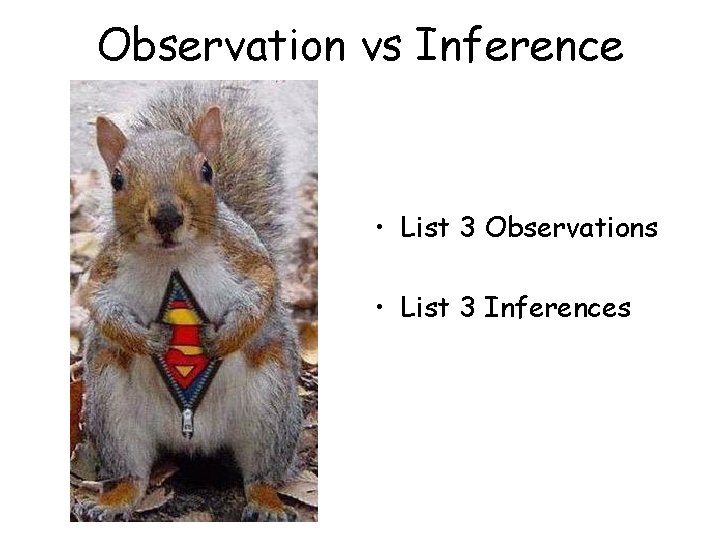 Observation vs Inference

• List 3 Observations

• List 3 Inferences